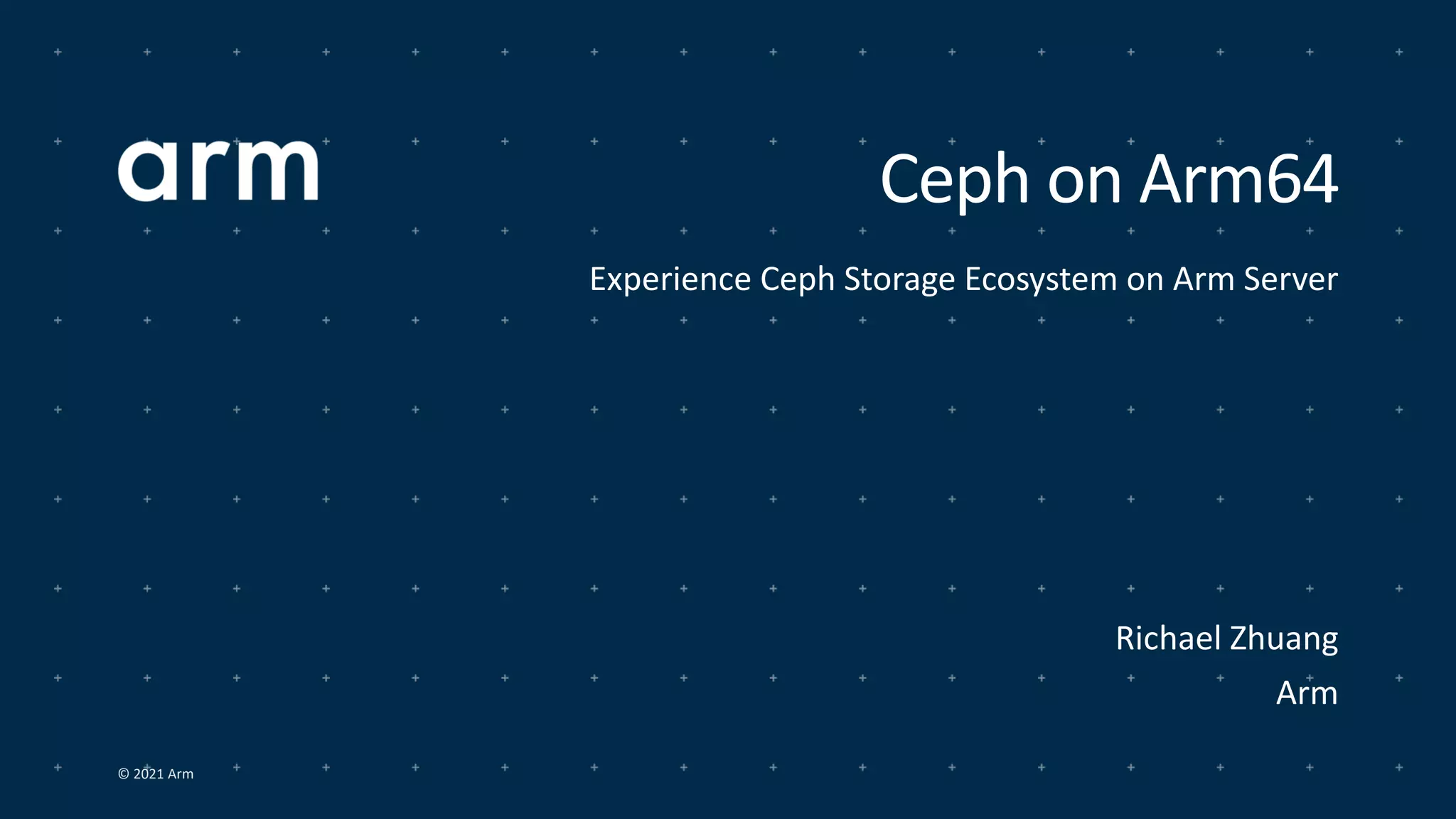 arm

Ceph on Arm64

Experience Ceph Storage Ecosystem on Arm Server

Richael Zhuang

Arm

© 2021 Arm